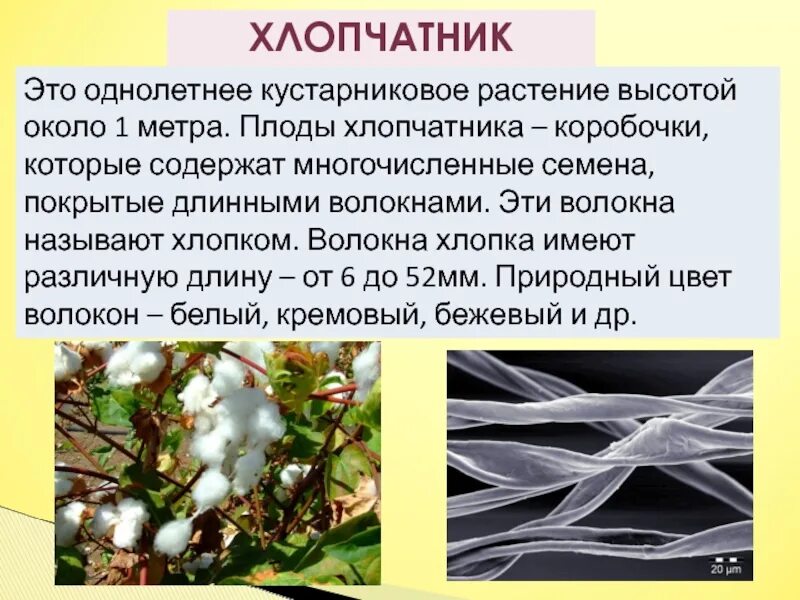 ХЛОПЧАТНИК

Это однолетнее кустарниковое растение высотой около 1 метра. Плоды хлопчатника – коробочки, которые содержат многочисленные семена, покрытые длинными волокнами. Эти волокна называют хлопком. Волокна хлопка имеют различную длину – от 6 до 52мм. Природный цвет волокон – белый, кремовый, бежевый и др.

20 μm